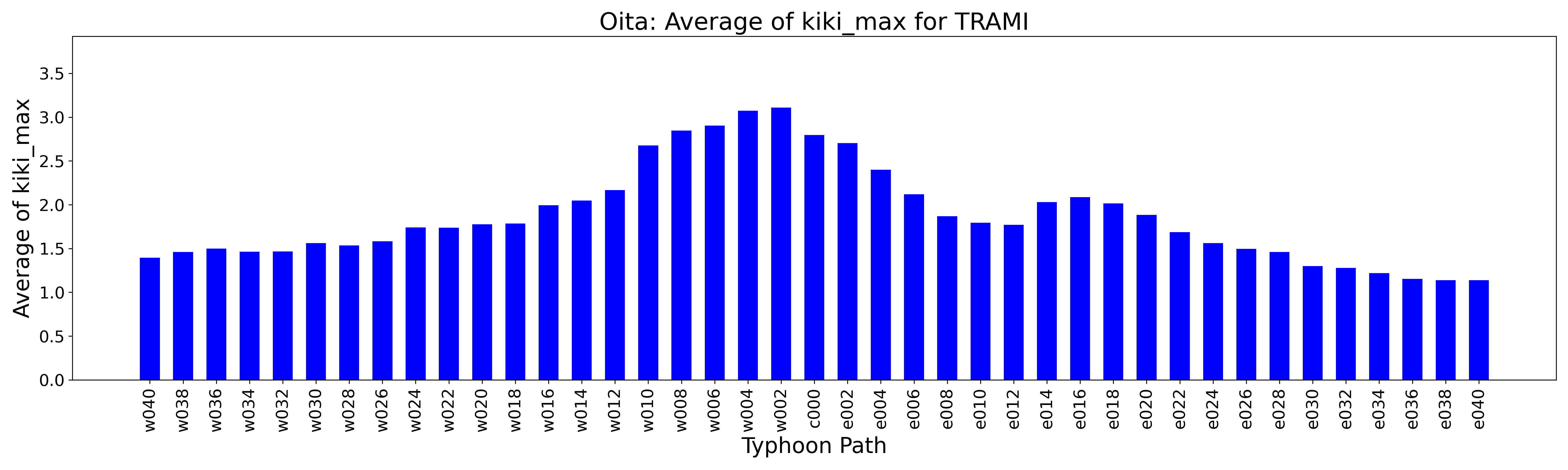 Oita: Average of kiki_max for TRAMI

Average of kiki_max

3.5
3.0
2.5
2.0
1.5
1.0
0.5
0.0

w040 w038 w036 w034 w032 w030 w028 w026 w024 w022 w020 w018 w016 w014 w012 w010 w008 w006 w004 w002 c000 e002 e004 e006 e008 e010 e012 e014 e016 e018 e020 e022 e024 e026 e028 e030 e032 e034 e036 e038 e040

Typhoon Path